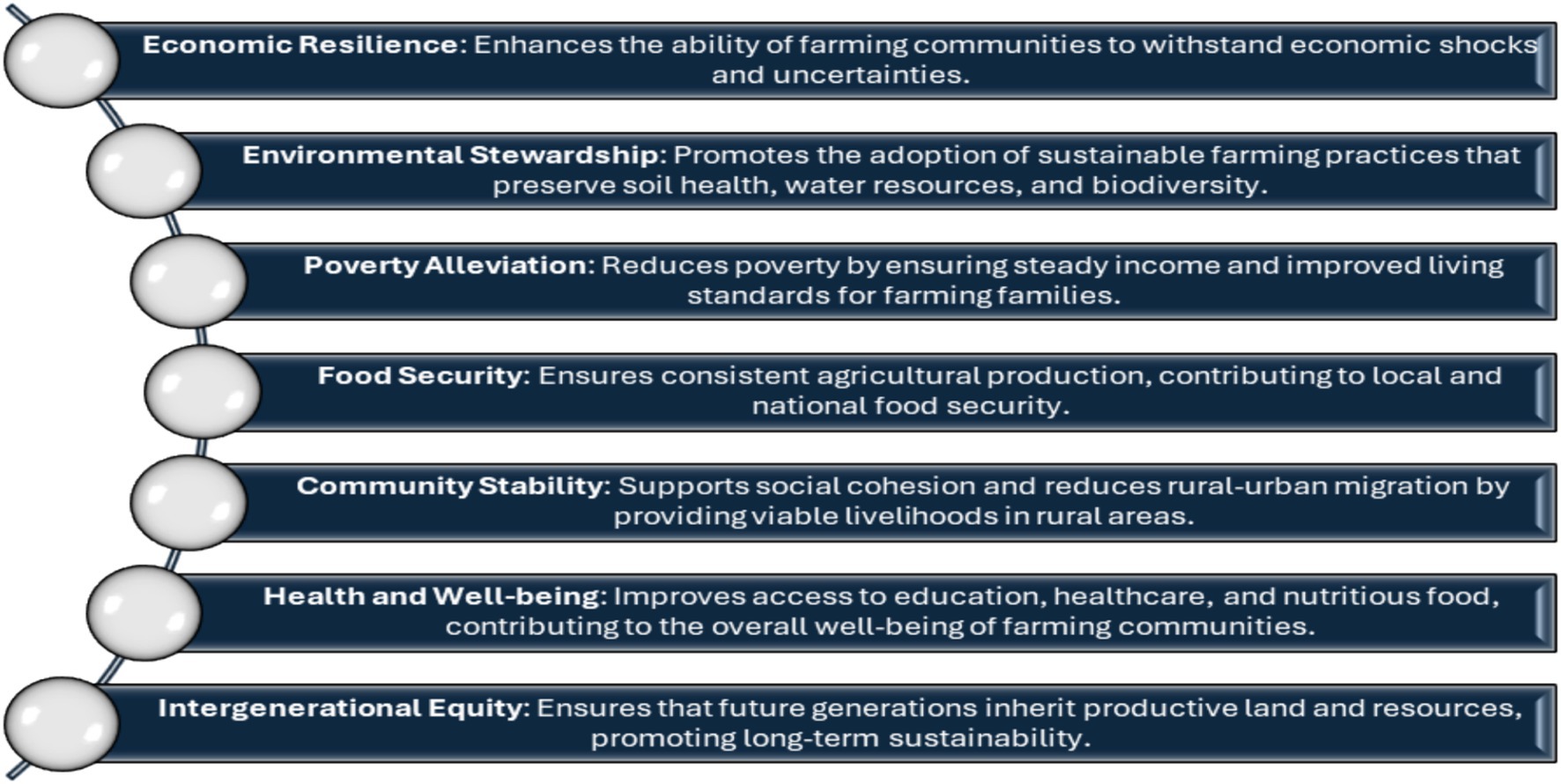 Economic Resilience: Enhances the ability of farming communities to withstand economic shocks and uncertainties.

Environmental Stewardship: Promotes the adoption of sustainable farming practices that preserve soil health, water resources, and biodiversity.

Poverty Alleviation: Reduces poverty by ensuring steady income and improved living standards for farming families.

Food Security: Ensures consistent agricultural production, contributing to local and national food security.

Community Stability: Supports social cohesion and reduces rural-urban migration by providing viable livelihoods in rural areas.

Health and Well-being: Improves access to education, healthcare, and nutritious food, contributing to the overall well-being of farming communities.

Intergenerational Equity: Ensures that future generations inherit productive land and resources, promoting long-term sustainability.